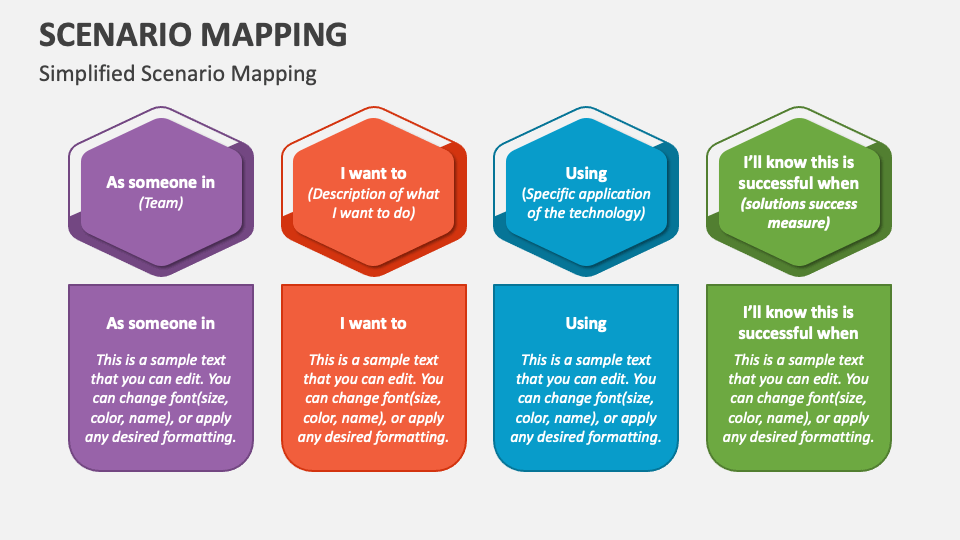 SCENARIO MAPPING

Simplified Scenario Mapping

As someone in
(Team)

I want to
(Description of what I want to do)

Using
(Specific application of the technology)

I'll know this is successful when
(solutions success measure)

As someone in

This is a sample text that you can edit. You can change font(size, color, name), or apply any desired formatting.

I want to

This is a sample text that you can edit. You can change font(size, color, name), or apply any desired formatting.

Using

This is a sample text that you can edit. You can change font(size, color, name), or apply any desired formatting.

I'll know this is successful when

This is a sample text that you can edit. You can change font(size, color, name), or apply any desired formatting.